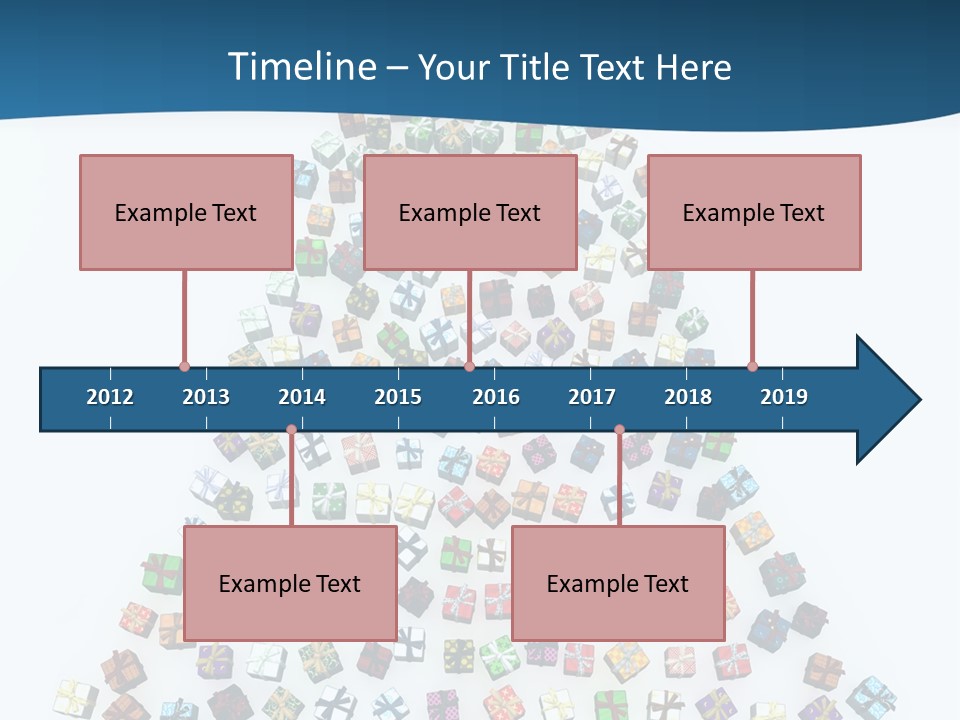 Timeline – Your Title Text Here

Example Text

Example Text

Example Text

2012 2013 2014 2015 2016 2017 2018 2019

Example Text

Example Text